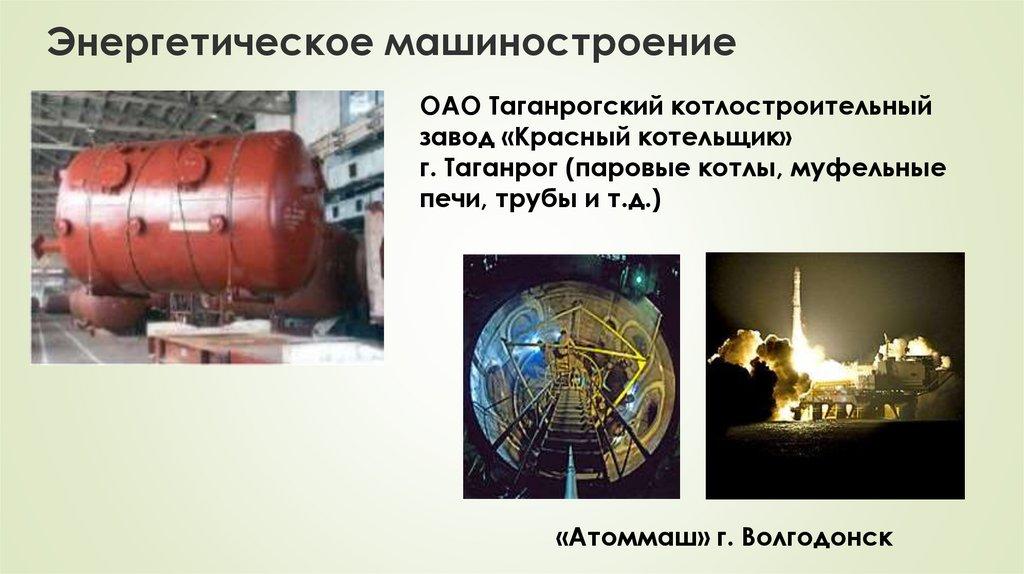 Энергетическое машиностроение

ОАО Таганрогский котлостроительный завод «Красный котельщик»
г. Таганрог (паровые котлы, муфельные печи, трубы и т.д.)

«Атоммаш» г. Волгодонск